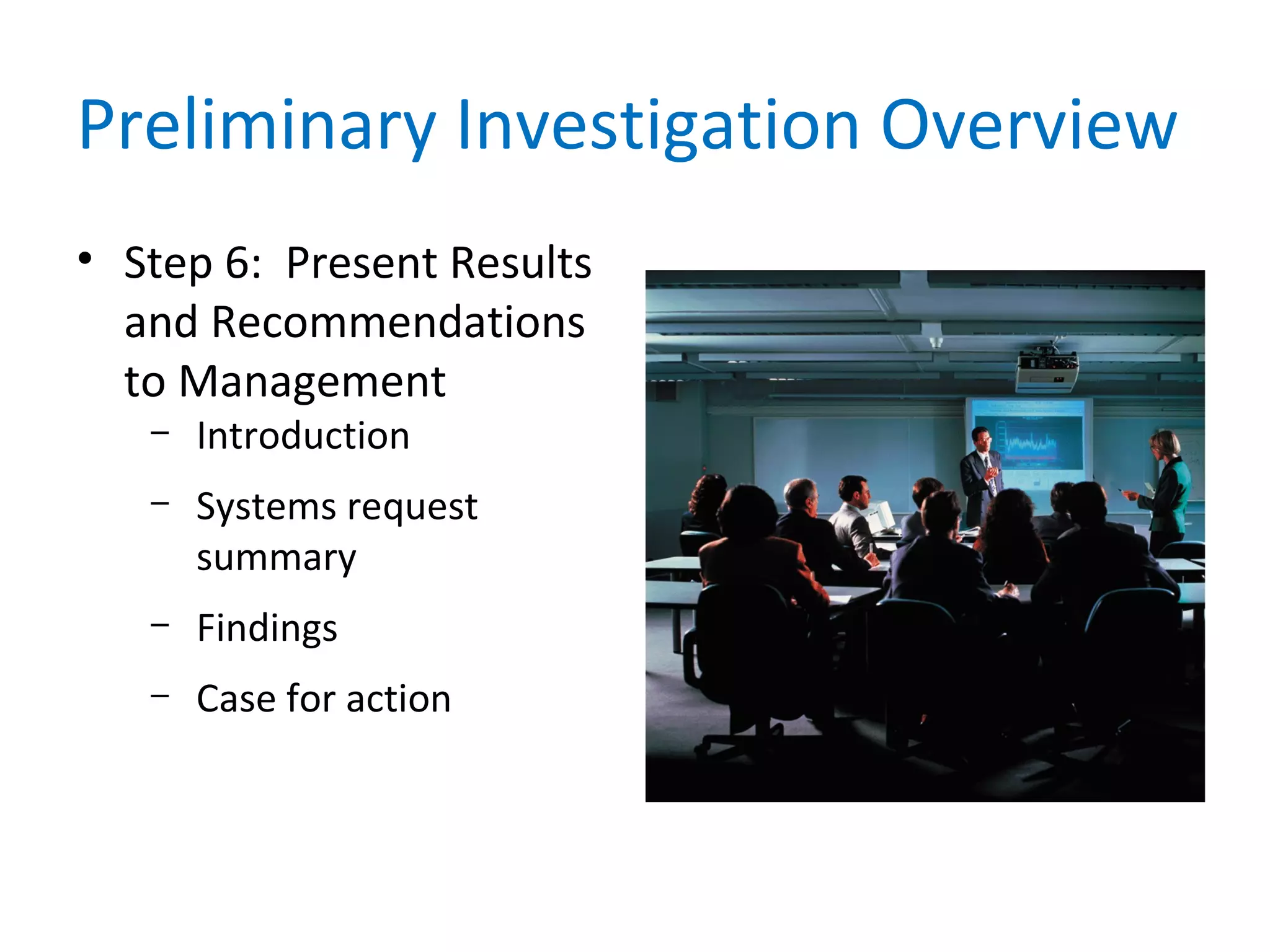 Preliminary Investigation Overview

• Step 6: Present Results and Recommendations to Management
  – Introduction
  – Systems request summary
  – Findings
  – Case for action